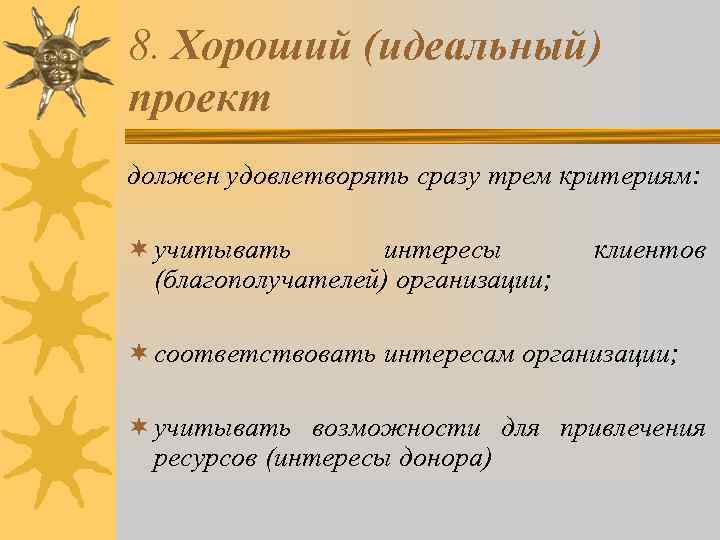 8. Хороший (идеальный) проект

должен удовлетворять сразу трем критериям:

учитывать интересы клиентов (благополучателей) организации;

соответствовать интересам организации;

учитывать возможности для привлечения ресурсов (интересы донора)